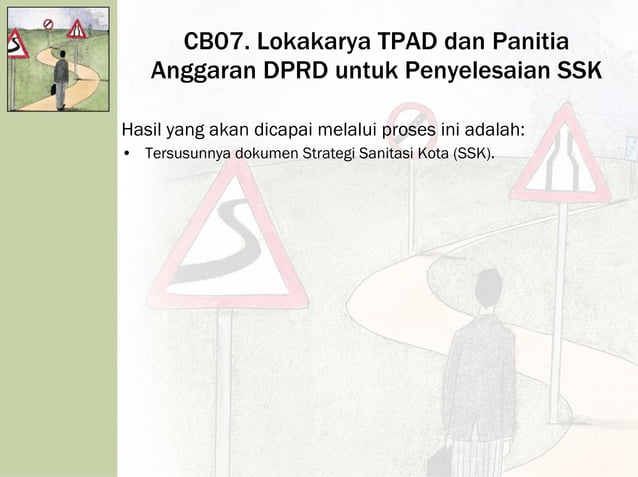 CB07. Lokakarya TPAD dan Panitia Anggaran DPRD untuk Penyelesaian SSK

Hasil yang akan dicapai melalui proses ini adalah:

• Tersusunnya dokumen Strategi Sanitasi Kota (SSK).